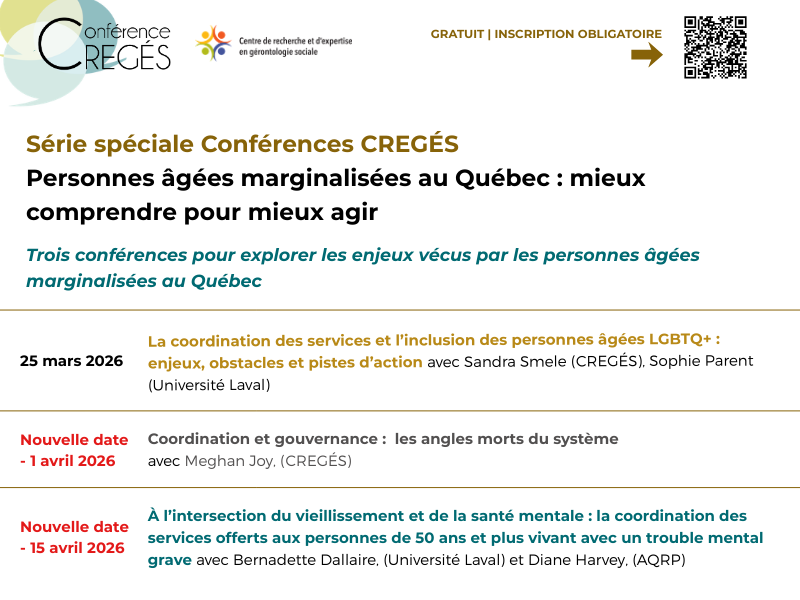 Conférence CREGÉS

Centre de recherche et d'expertise en gérontologie sociale

GRATUIT | INSCRIPTION OBLIGATOIRE

Série spéciale Conférences CREGÉS

Personnes âgées marginalisées au Québec : mieux comprendre pour mieux agir

Trois conférences pour explorer les enjeux vécus par les personnes âgées marginalisées au Québec

| | |
|---|---|
| 25 mars 2026 | La coordination des services et l'inclusion des personnes âgées LGBTQ+ : enjeux, obstacles et pistes d'action avec Sandra Smele (CREGÉS), Sophie Parent (Université Laval) |
| Nouvelle date - 1 avril 2026 | Coordination et gouvernance : les angles morts du système avec Meghan Joy, (CREGÉS) |
| Nouvelle date - 15 avril 2026 | À l'intersection du vieillissement et de la santé mentale : la coordination des services offerts aux personnes de 50 ans et plus vivant avec un trouble mental grave avec Bernadette Dallaire, (Université Laval) et Diane Harvey, (AQRP) |